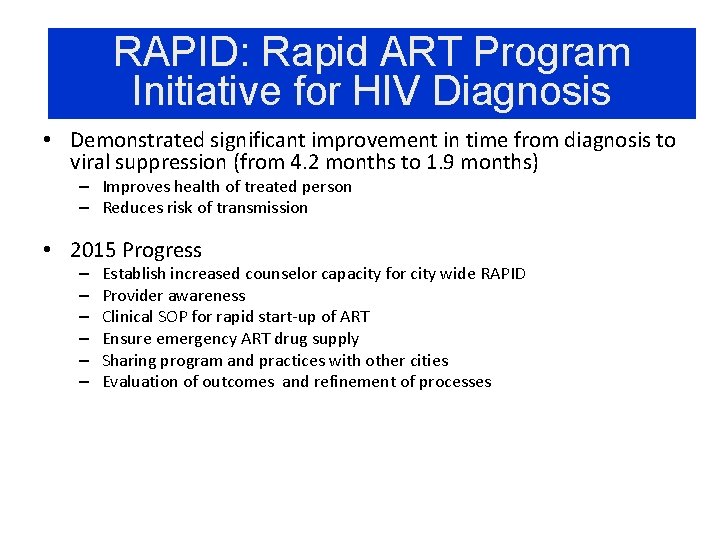 RAPID: Rapid ART Program Initiative for HIV Diagnosis

• Demonstrated significant improvement in time from diagnosis to viral suppression (from 4.2 months to 1.9 months)
– Improves health of treated person
– Reduces risk of transmission

• 2015 Progress
– Establish increased counselor capacity for city wide RAPID
– Provider awareness
– Clinical SOP for rapid start-up of ART
– Ensure emergency ART drug supply
– Sharing program and practices with other cities
– Evaluation of outcomes and refinement of processes